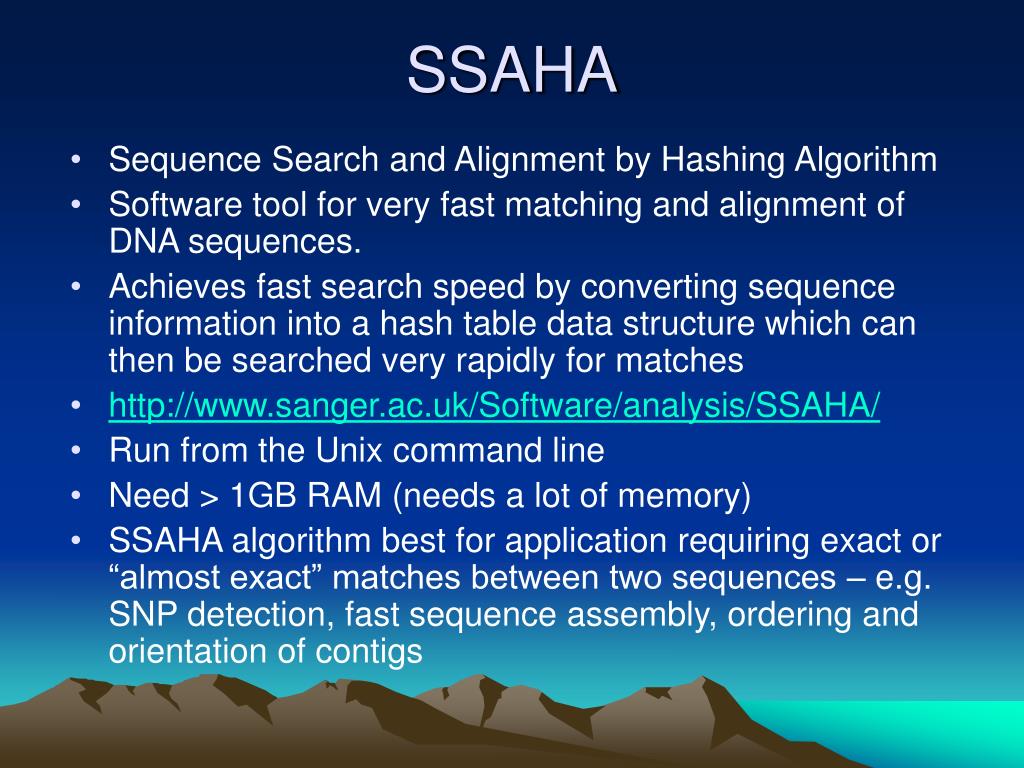 SSAHA

• Sequence Search and Alignment by Hashing Algorithm
• Software tool for very fast matching and alignment of DNA sequences.
• Achieves fast search speed by converting sequence information into a hash table data structure which can then be searched very rapidly for matches
• http://www.sanger.ac.uk/Software/analysis/SSAHA/
• Run from the Unix command line
• Need > 1GB RAM (needs a lot of memory)
• SSAHA algorithm best for application requiring exact or “almost exact” matches between two sequences – e.g. SNP detection, fast sequence assembly, ordering and orientation of contigs